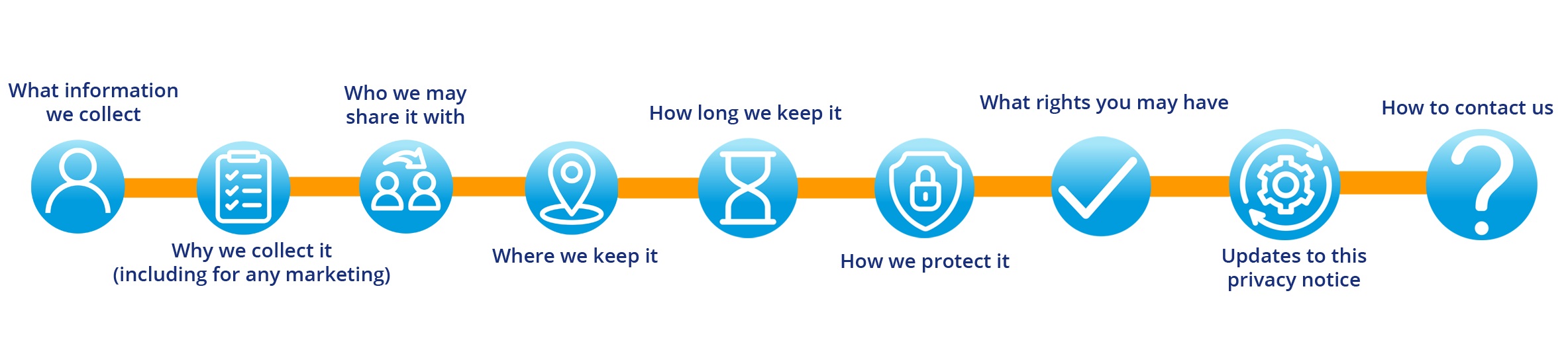 What information we collect

Why we collect it (including for any marketing)

Who we may share it with

Where we keep it

How long we keep it

How we protect it

What rights you may have

Updates to this privacy notice

How to contact us